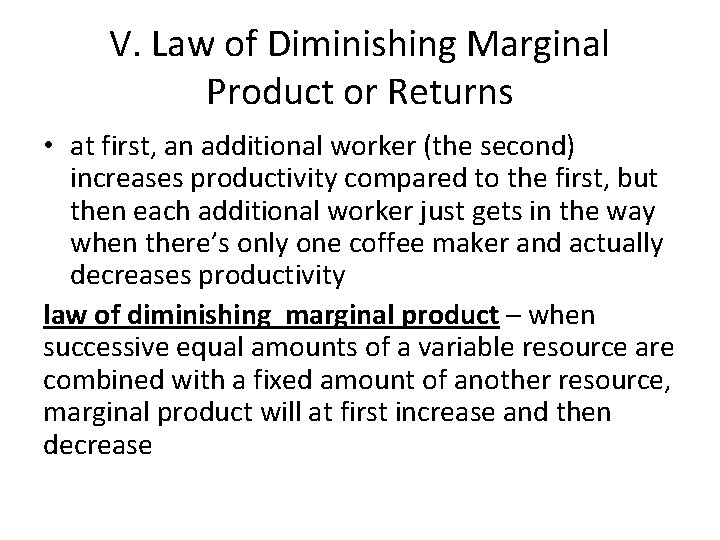 V. Law of Diminishing Marginal Product or Returns

• at first, an additional worker (the second) increases productivity compared to the first, but then each additional worker just gets in the way when there's only one coffee maker and actually decreases productivity

law of diminishing marginal product – when successive equal amounts of a variable resource are combined with a fixed amount of another resource, marginal product will at first increase and then decrease